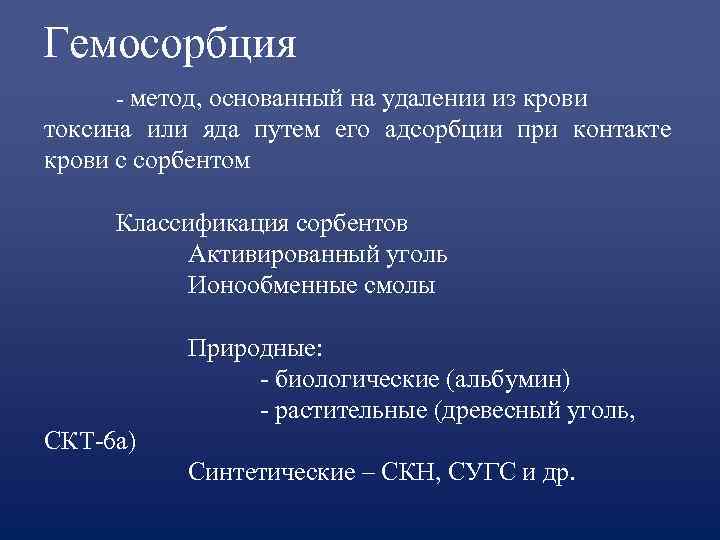 Гемосорбция

- метод, основанный на удалении из крови токсина или яда путем его адсорбции при контакте крови с сорбентом

Классификация сорбентов
Активированный уголь
Ионообменные смолы

Природные:
- биологические (альбумин)
- растительные (древесный уголь, СКТ-6а)
Синтетические – СКН, СУГС и др.